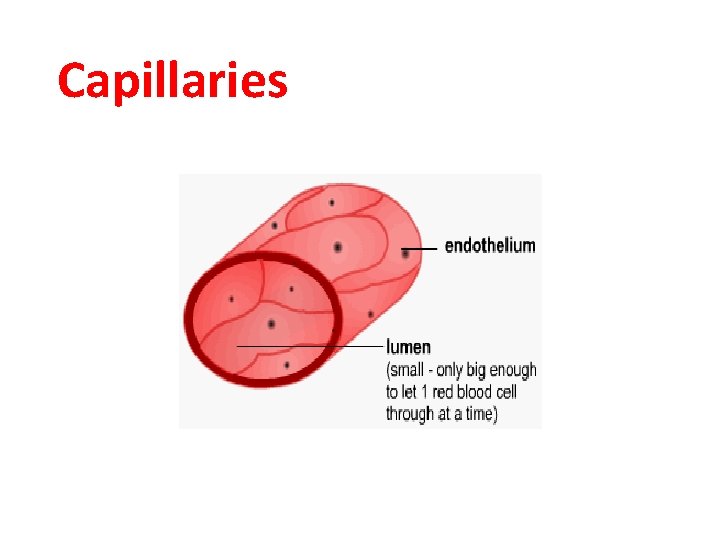 Capillaries

endothelium

lumen
(small - only big enough to let 1 red blood cell through at a time)